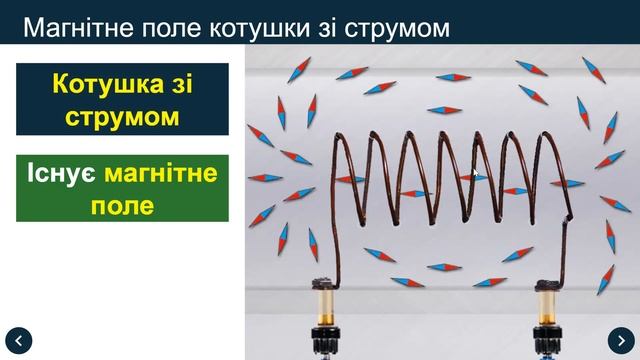 Магнітне поле котушки зі струмом

Котушка зі струмом

Існує магнітне поле